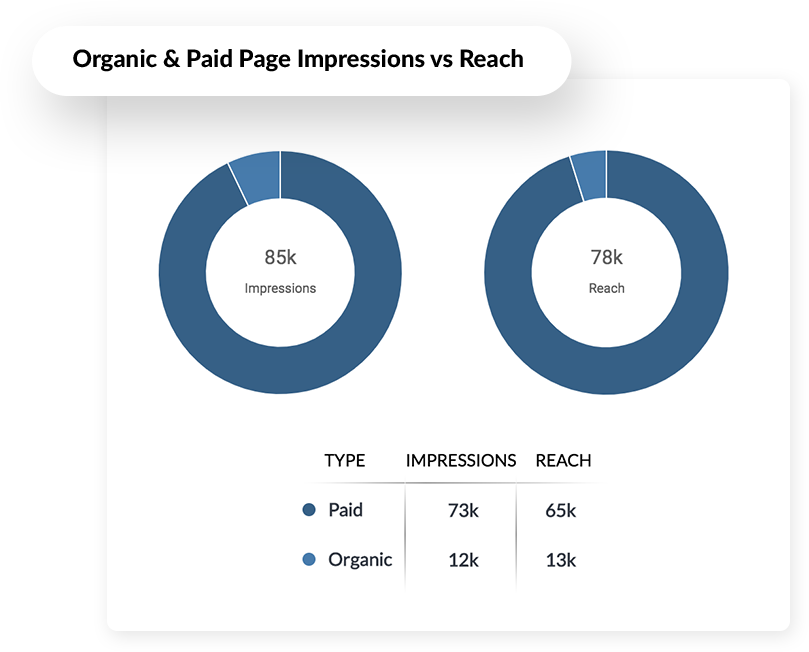 Organic & Paid Page Impressions vs Reach

85k
Impressions

78k
Reach

| TYPE | IMPRESSIONS | REACH |
|---|---|---|
| Paid | 73k | 65k |
| Organic | 12k | 13k |